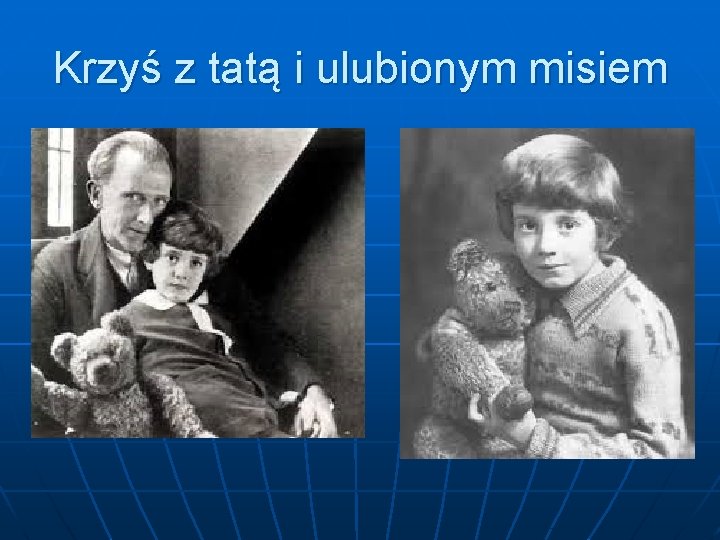 Krzyś z tatą i ulubionym misiem